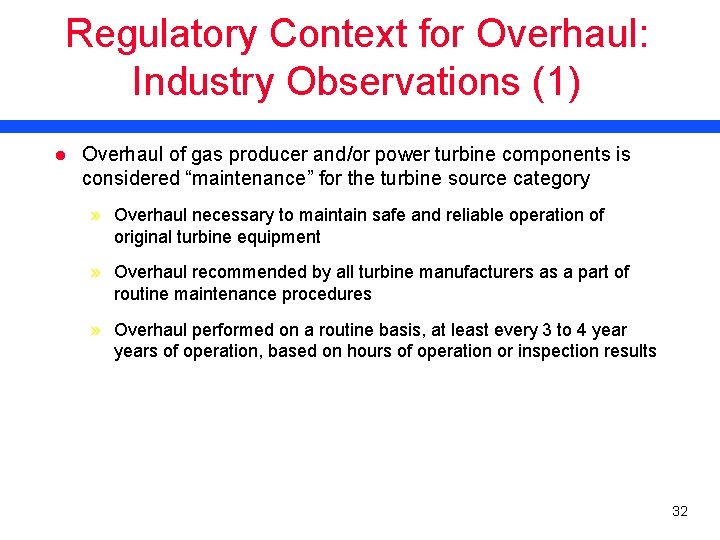 Regulatory Context for Overhaul: Industry Observations (1)

● Overhaul of gas producer and/or power turbine components is considered “maintenance” for the turbine source category

» Overhaul necessary to maintain safe and reliable operation of original turbine equipment

» Overhaul recommended by all turbine manufacturers as a part of routine maintenance procedures

» Overhaul performed on a routine basis, at least every 3 to 4 year years of operation, based on hours of operation or inspection results

32